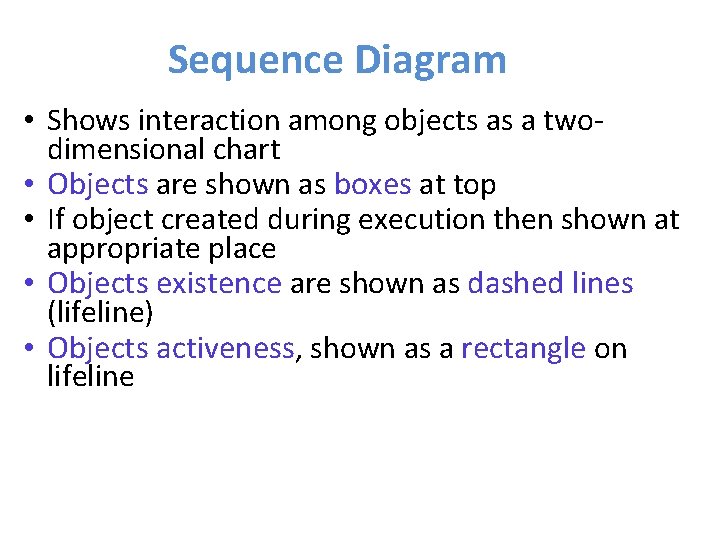 Sequence Diagram

• Shows interaction among objects as a two-dimensional chart
• Objects are shown as boxes at top
• If object created during execution then shown at appropriate place
• Objects existence are shown as dashed lines (lifeline)
• Objects activeness, shown as a rectangle on lifeline